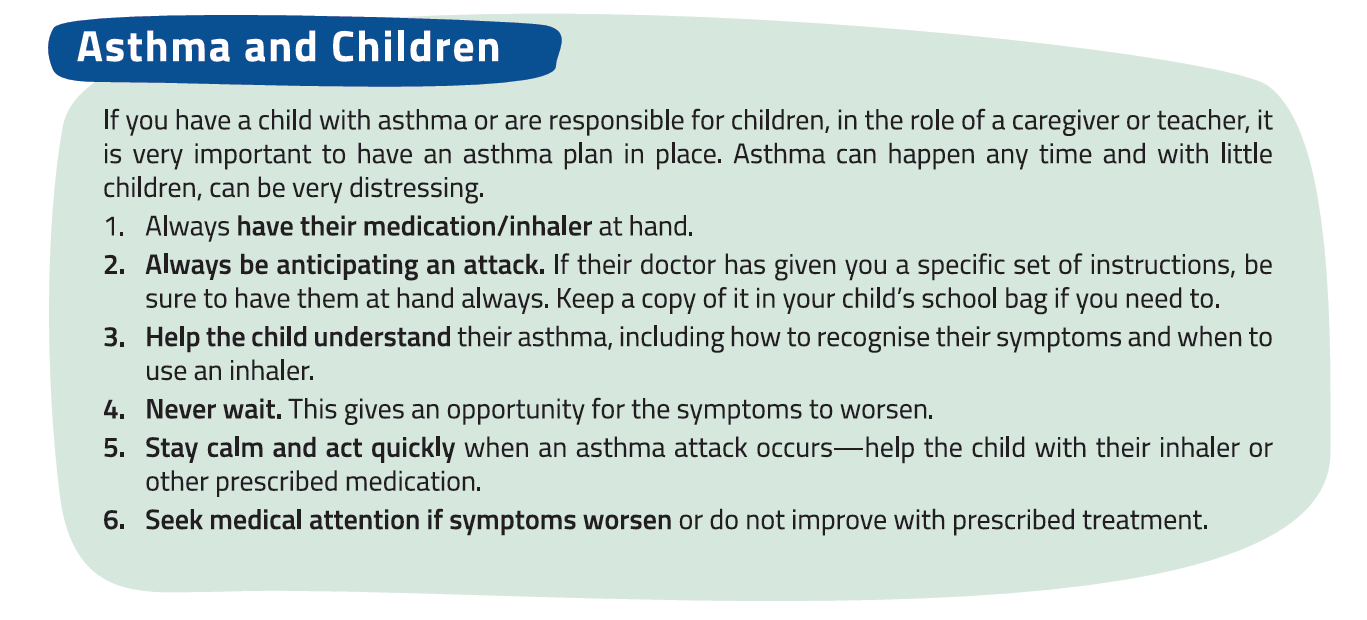 Asthma and Children

If you have a child with asthma or are responsible for children, in the role of a caregiver or teacher, it is very important to have an asthma plan in place. Asthma can happen any time and with little children, can be very distressing.

1. Always have their medication/inhaler at hand.
2. Always be anticipating an attack. If their doctor has given you a specific set of instructions, be sure to have them at hand always. Keep a copy of it in your child's school bag if you need to.
3. Help the child understand their asthma, including how to recognise their symptoms and when to use an inhaler.
4. Never wait. This gives an opportunity for the symptoms to worsen.
5. Stay calm and act quickly when an asthma attack occurs—help the child with their inhaler or other prescribed medication.
6. Seek medical attention if symptoms worsen or do not improve with prescribed treatment.